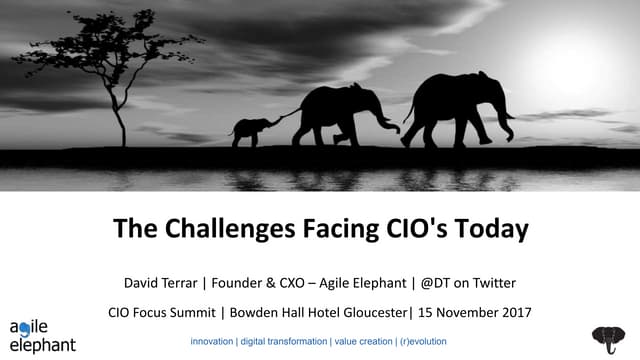 The Challenges Facing CIO's Today

David Terrar | Founder & CXO – Agile Elephant | @DT on Twitter

CIO Focus Summit | Bowden Hall Hotel Gloucester| 15 November 2017

agile elephant

innovation | digital transformation | value creation | (r)evolution